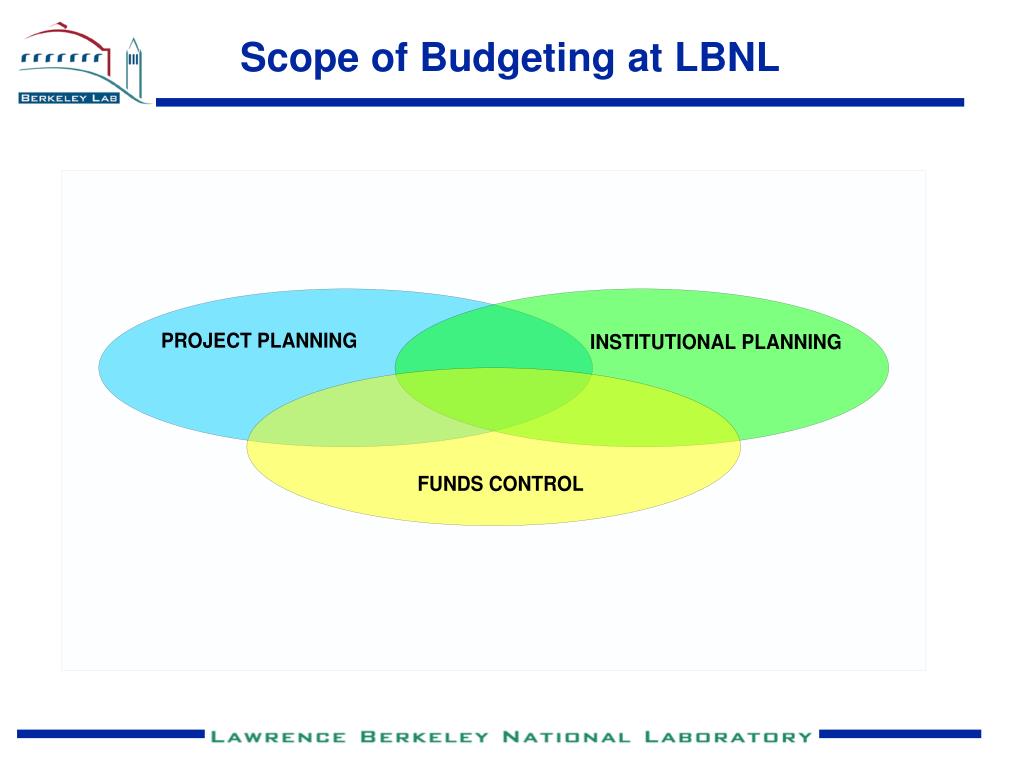 BERKELEY LAB

Scope of Budgeting at LBNL

PROJECT PLANNING

INSTITUTIONAL PLANNING

FUNDS CONTROL

LAWRENCE BERKELEY NATIONAL LABORATORY